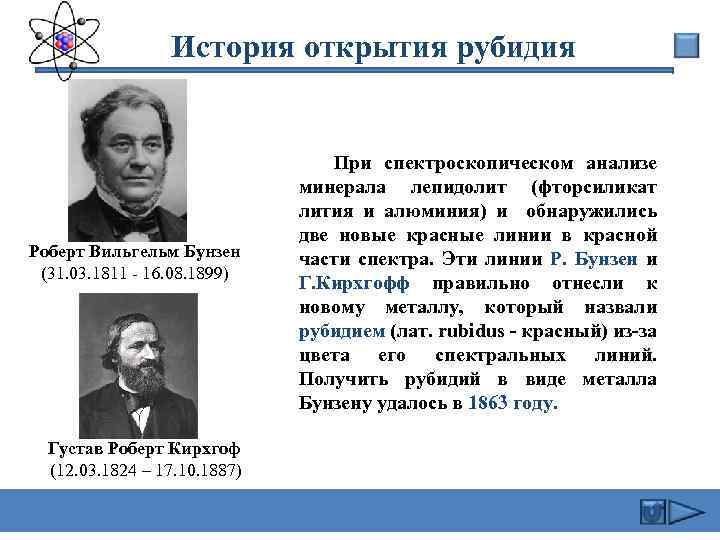 История открытия рубидия

Роберт Вильгельм Бунзен
(31.03.1811 - 16.08.1899)

Густав Роберт Кирхгоф
(12.03.1824 – 17.10.1887)

При спектроскопическом анализе минерала лепидолит (фторсиликат лития и алюминия) и обнаружились две новые красные линии в красной части спектра. Эти линии Р. Бунзен и Г.Кирхгофф правильно отнесли к новому металлу, который назвали рубидием (лат. rubidus - красный) из-за цвета его спектральных линий. Получить рубидий в виде металла Бунзену удалось в 1863 году.